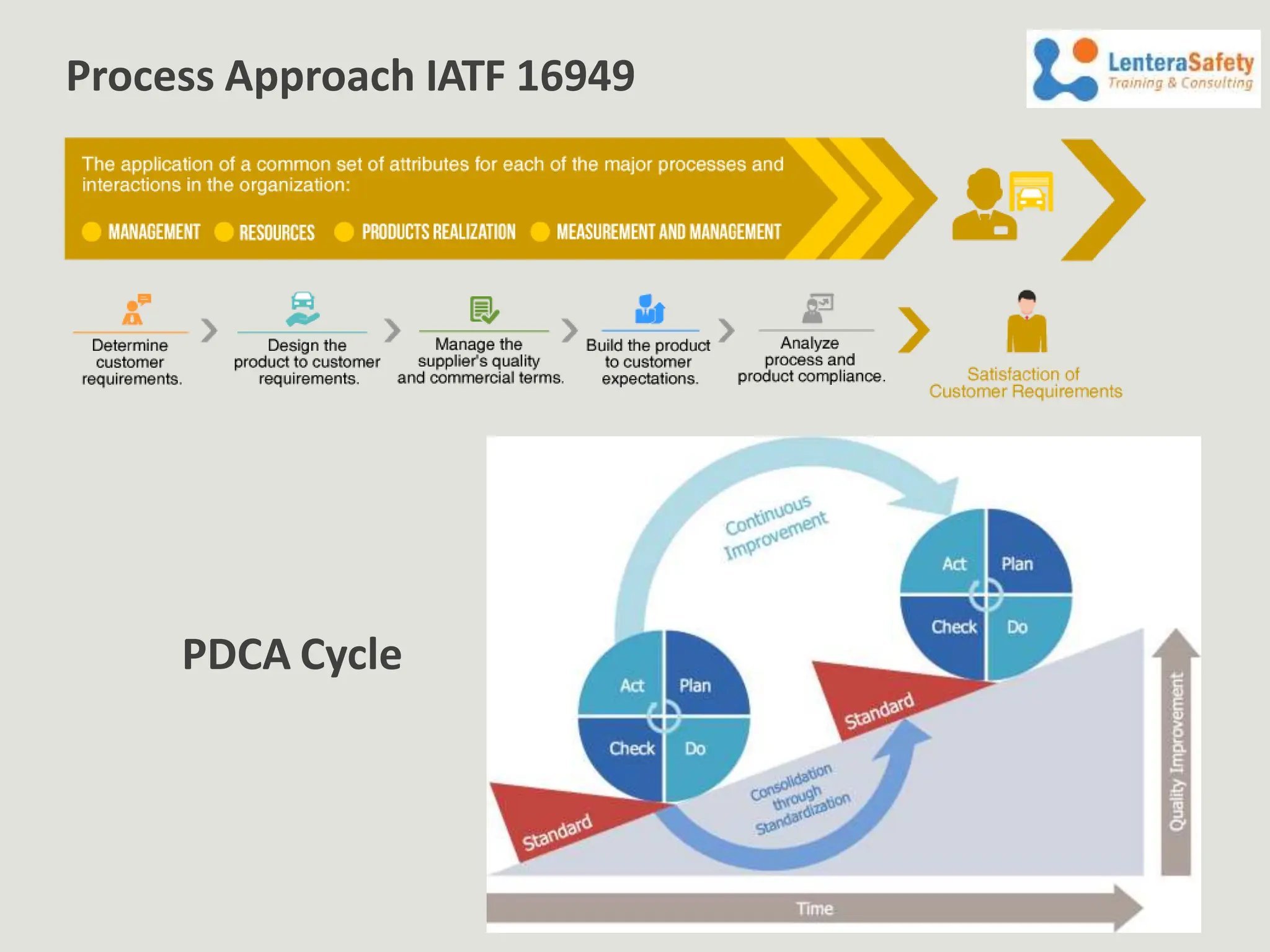 Process Approach IATF 16949

LenteraSafety
Training & Consulting

The application of a common set of attributes for each of the major processes and interactions in the organization:

MANAGEMENT RESOURCES PRODUCTS REALIZATION MEASUREMENT AND MANAGEMENT

Determine customer requirements.

Design the product to customer requirements.

Manage the supplier's quality and commercial terms.

Build the product to customer expectations.

Analyze process and product compliance.

Satisfaction of Customer Requirements

PDCA Cycle

Continuous Improvement

Act
Plan
Check
Do

Act
Plan
Check
Do

Standard

Standard

Consolidation through Standardization

Quality Improvement

Time